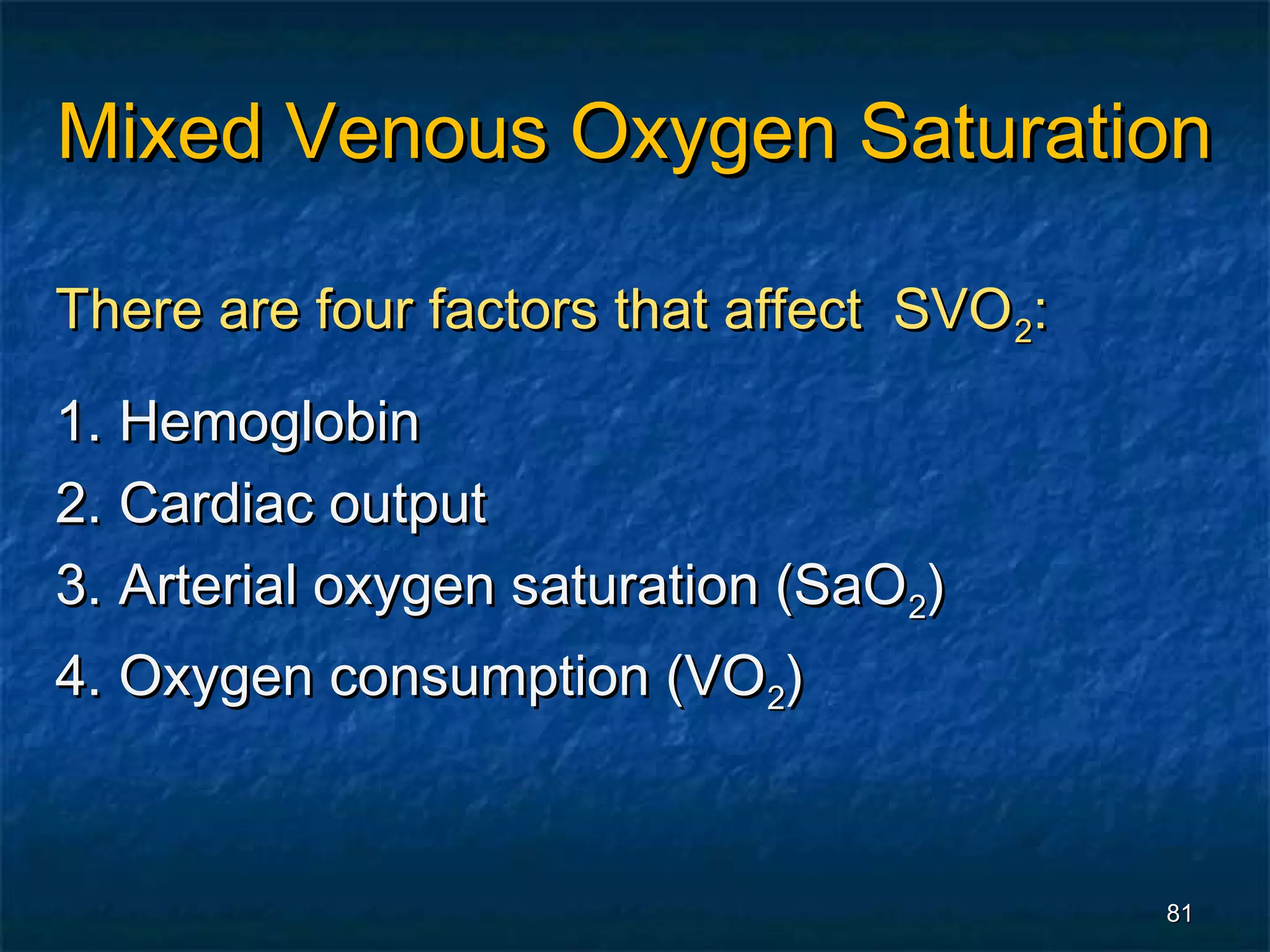 Mixed Venous Oxygen Saturation

There are four factors that affect $SVO_2$:

1. Hemoglobin
2. Cardiac output
3. Arterial oxygen saturation ($SaO_2$)
4. Oxygen consumption ($VO_2$)

81